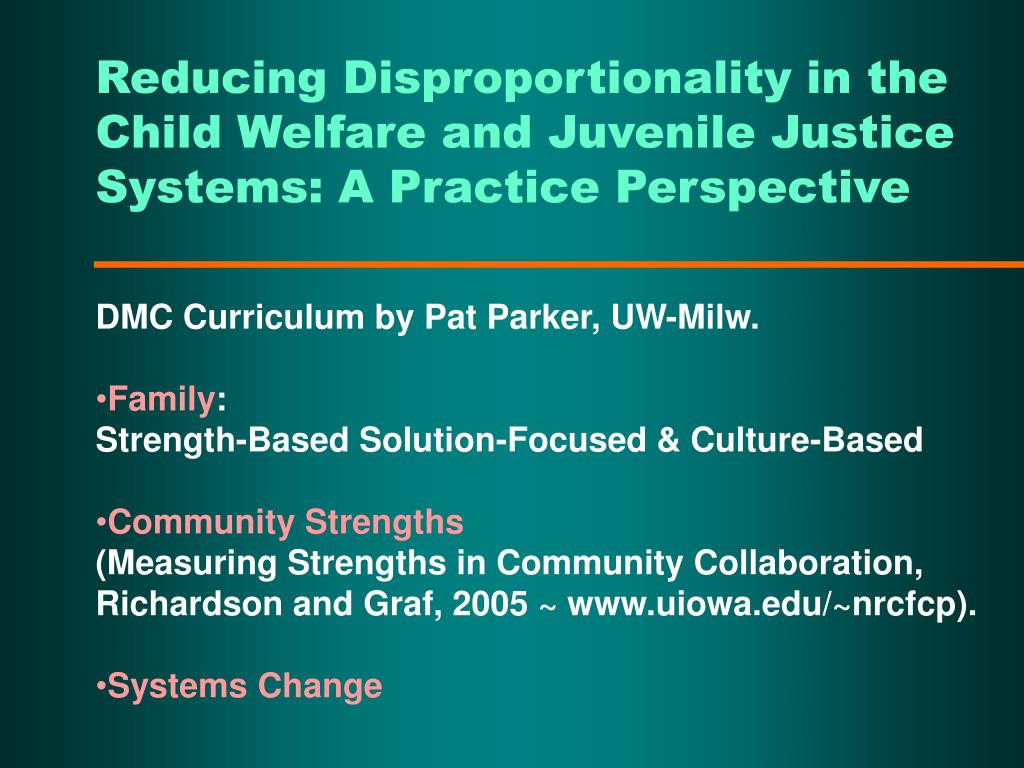 Reducing Disproportionality in the Child Welfare and Juvenile Justice Systems: A Practice Perspective

DMC Curriculum by Pat Parker, UW-Milw.

•Family:
Strength-Based Solution-Focused & Culture-Based

•Community Strengths
(Measuring Strengths in Community Collaboration, Richardson and Graf, 2005 ~ www.uiowa.edu/~nrcfcp).

•Systems Change